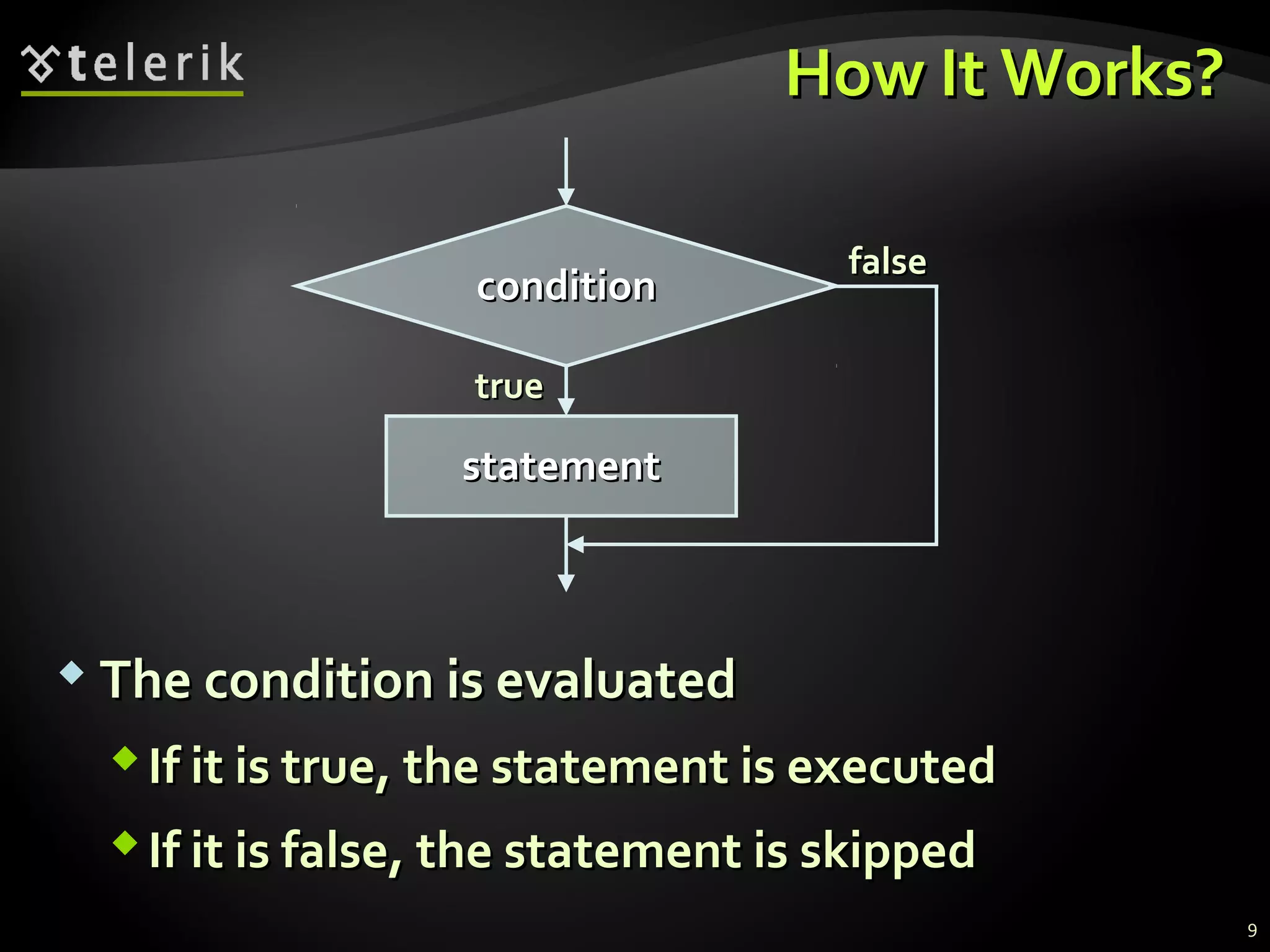 telerik

How It Works?

condition

false

true

statement

The condition is evaluated

If it is true, the statement is executed

If it is false, the statement is skipped

9